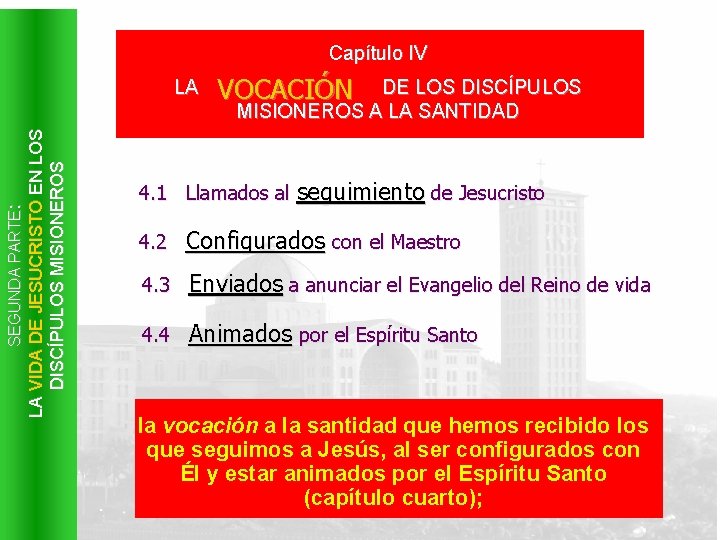 SEGUNDA PARTE:
LA VIDA DE JESUCRISTO EN LOS DISCÍPULOS MISIONEROS

Capítulo IV
LA VOCACIÓN DE LOS DISCÍPULOS MISIONEROS A LA SANTIDAD

4.1 Llamados al seguimiento de Jesucristo

4.2 Configurados con el Maestro

4.3 Enviados a anunciar el Evangelio del Reino de vida

4.4 Animados por el Espíritu Santo

la vocación a la santidad que hemos recibido los que seguimos a Jesús, al ser configurados con Él y estar animados por el Espíritu Santo (capítulo cuarto);